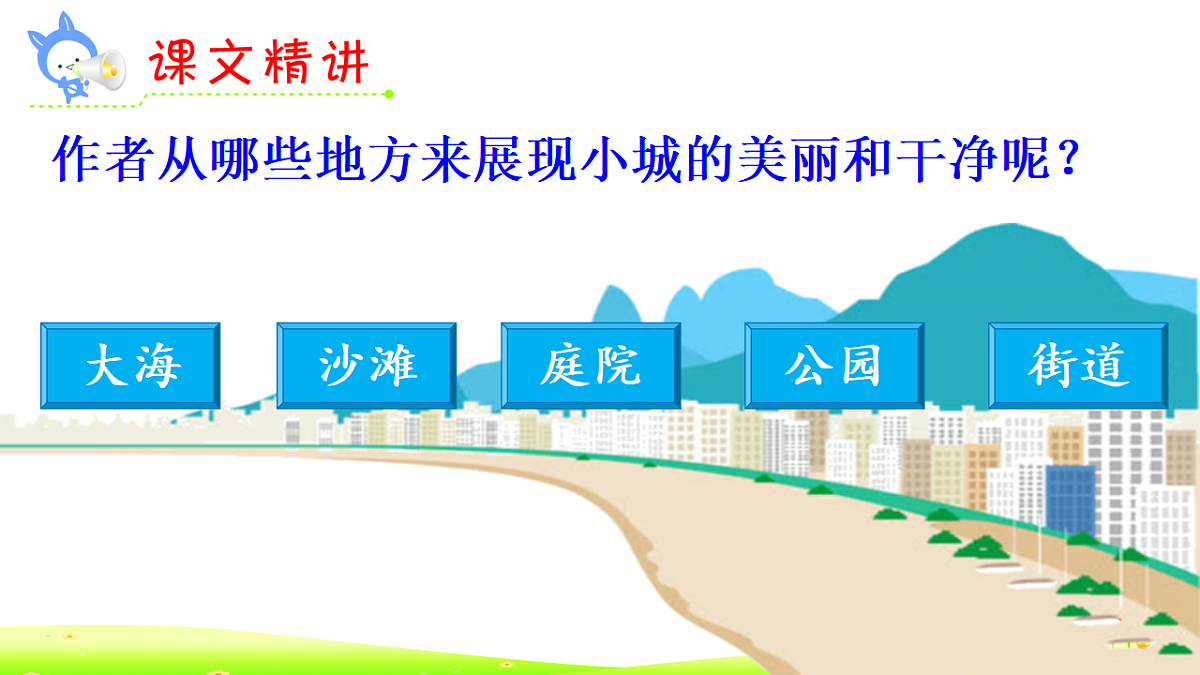 课文精讲

作者从哪些地方来展现小城的美丽和干净呢？

大海

沙滩

庭院

公园

街道